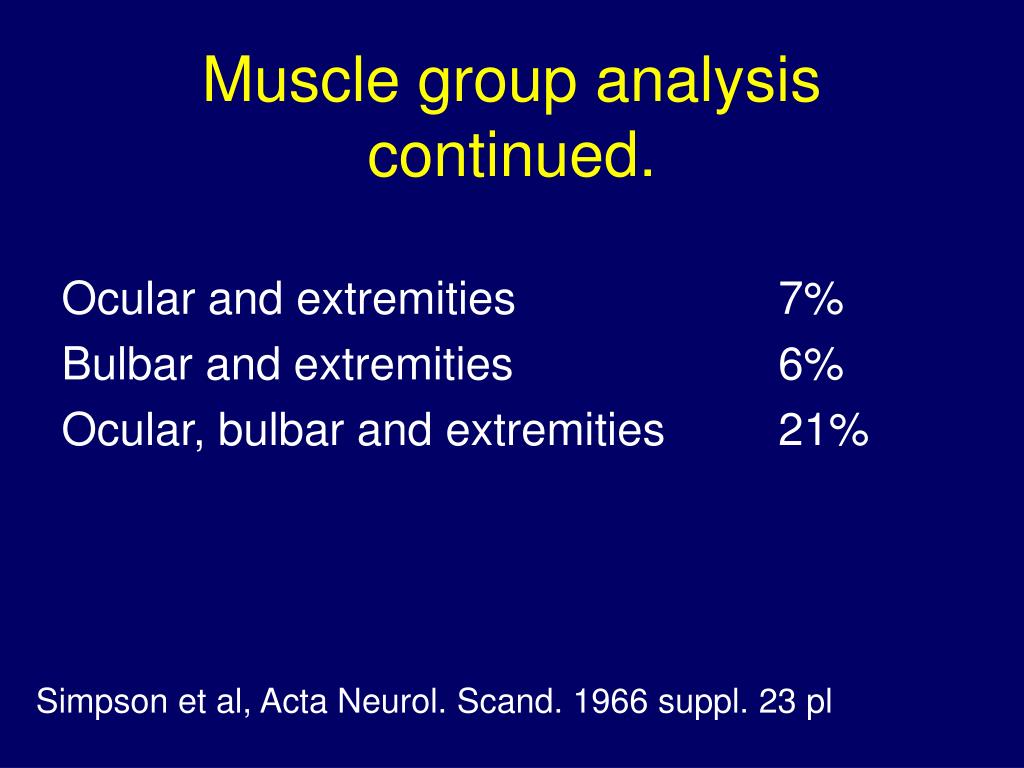 Muscle group analysis continued.

| | |
|---|---|
| Ocular and extremities | 7% |
| Bulbar and extremities | 6% |
| Ocular, bulbar and extremities | 21% |

Simpson et al, Acta Neurol. Scand. 1966 suppl. 23 pl